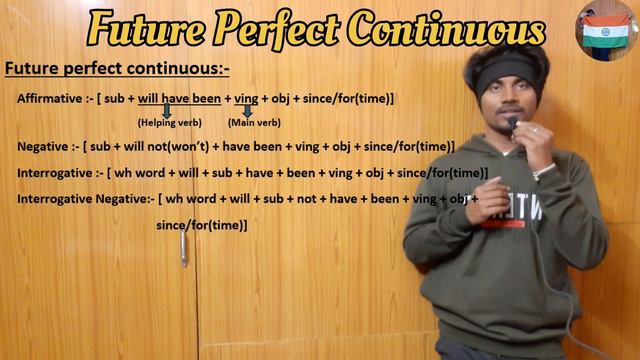 Future Perfect Continuous

Future perfect continuous:-

Affirmative :- [ sub + will have been + ving + obj + since/for(time)]

(Helping verb) (Main verb)

Negative :- [ sub + will not(won't) + have been + ving + obj + since/for(time)]

Interrogative :- [ wh word + will + sub + have + been + ving + obj + since/for(time)]

Interrogative Negative:- [ wh word + will + sub + not + have + been + ving + obj + since/for(time)]